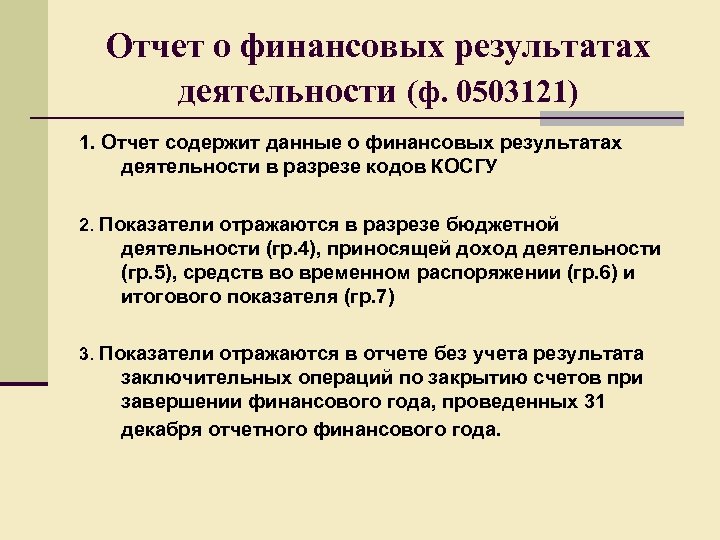 Отчет о финансовых результатах деятельности (ф. 0503121)

1. Отчет содержит данные о финансовых результатах деятельности в разрезе кодов КОСГУ

2. Показатели отражаются в разрезе бюджетной деятельности (гр.4), приносящей доход деятельности (гр.5), средств во временном распоряжении (гр.6) и итогового показателя (гр.7)

3. Показатели отражаются в отчете без учета результата заключительных операций по закрытию счетов при завершении финансового года, проведенных 31 декабря отчетного финансового года.